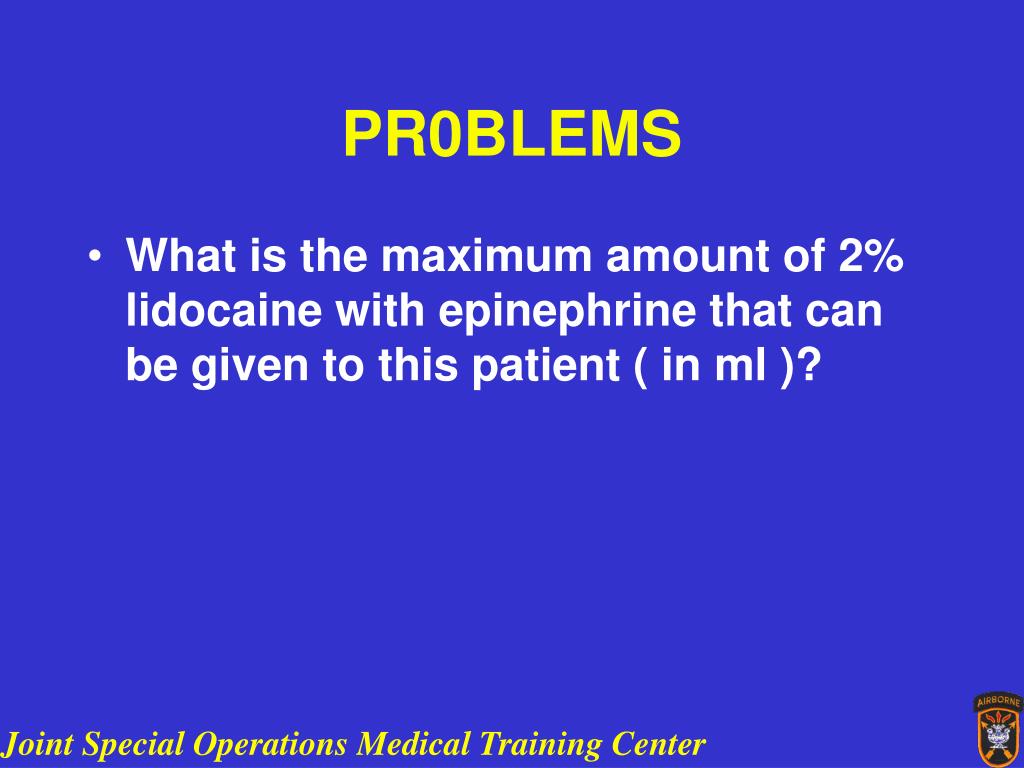 PR0BLEMS

• What is the maximum amount of 2% lidocaine with epinephrine that can be given to this patient ( in ml )?

Joint Special Operations Medical Training Center

AIRBORNE